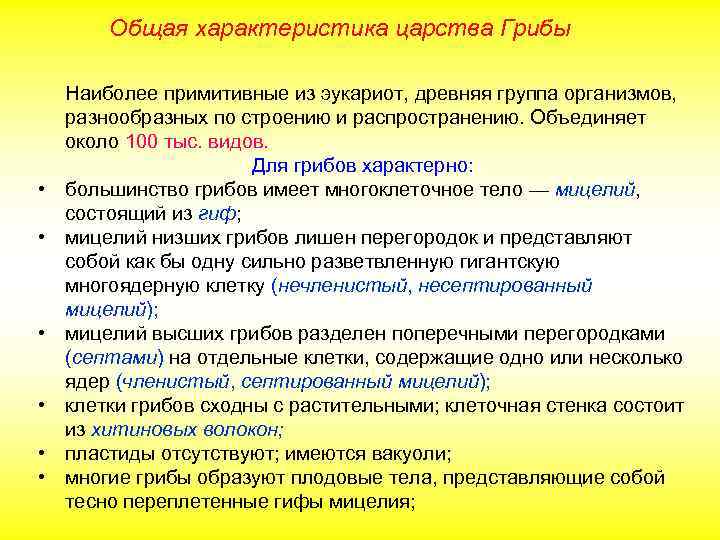 Общая характеристика царства Грибы

Наиболее примитивные из эукариот, древняя группа организмов, разнообразных по строению и распространению. Объединяет около 100 тыс. видов.

Для грибов характерно:

• большинство грибов имеет многоклеточное тело — мицелий, состоящий из гиф;
• мицелий низших грибов лишен перегородок и представляют собой как бы одну сильно разветвленную гигантскую многоядерную клетку (нечленистый, несептированный мицелий);
• мицелий высших грибов разделен поперечными перегородками (септами) на отдельные клетки, содержащие одно или несколько ядер (членистый, септированный мицелий);
• клетки грибов сходны с растительными; клеточная стенка состоит из хитиновых волокон;
• пластиды отсутствуют; имеются вакуоли;
• многие грибы образуют плодовые тела, представляющие собой тесно переплетенные гифы мицелия;